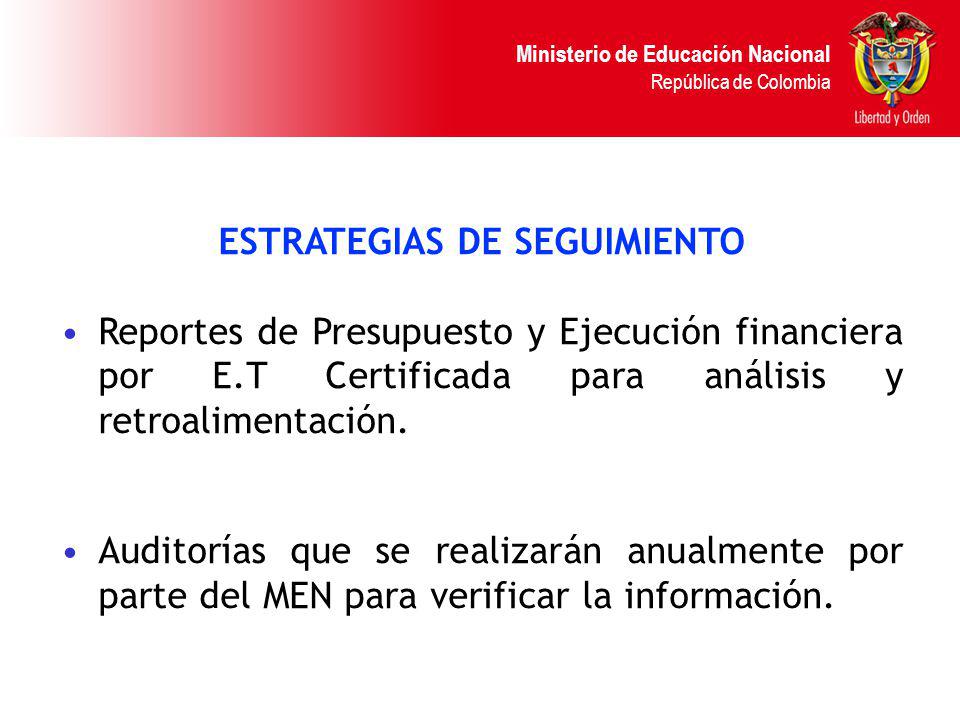 Ministerio de Educación Nacional
República de Colombia

Libertad y Orden

ESTRATEGIAS DE SEGUIMIENTO

• Reportes de Presupuesto y Ejecución financiera por E.T Certificada para análisis y retroalimentación.

• Auditorías que se realizarán anualmente por parte del MEN para verificar la información.